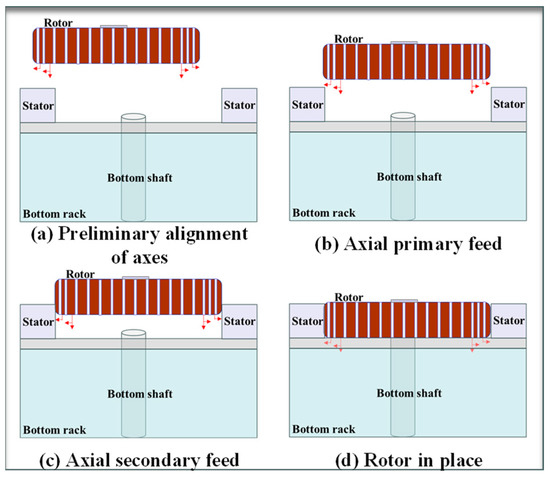 Rotor

Stator

Stator

Bottom shaft

Bottom rack

(a) Preliminary alignment of axes

Rotor

Stator

Stator

Bottom shaft

Bottom rack

(b) Axial primary feed

Rotor

Stator

Stator

Bottom shaft

Bottom rack

(c) Axial secondary feed

Rotor

Stator

Stator

Bottom shaft

Bottom rack

(d) Rotor in place